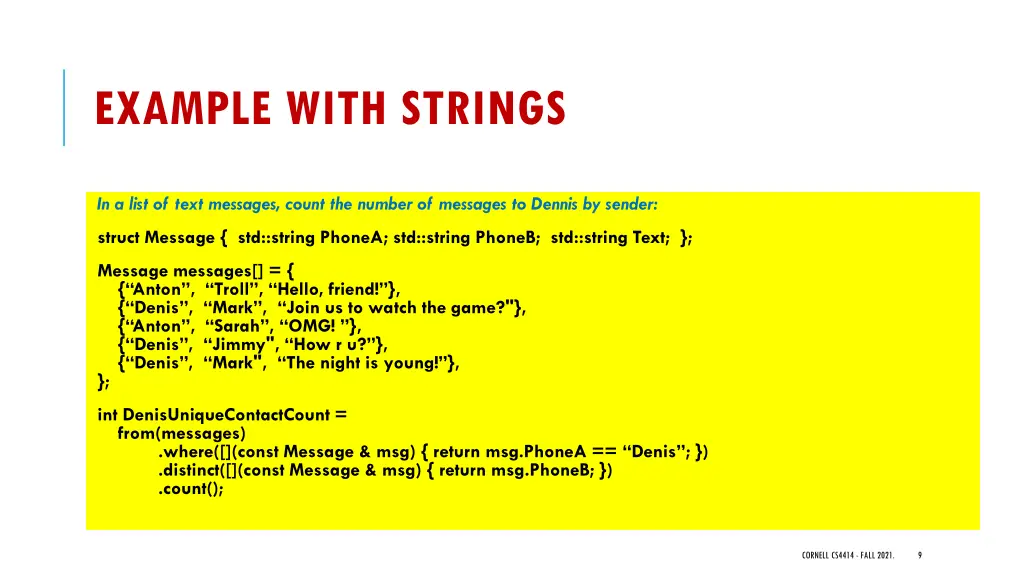 EXAMPLE WITH STRINGS

In a list of text messages, count the number of messages to Dennis by sender:

struct Message { std::string PhoneA; std::string PhoneB; std::string Text; };

Message messages[] = {
{“Anton”, “Troll”, “Hello, friend!”},
{“Denis”, “Mark”, “Join us to watch the game?"},
{“Anton”, “Sarah”, “OMG! ”},
{“Denis”, “Jimmy", “How r u?”},
{“Denis”, “Mark", “The night is young!”},
};

int DenisUniqueContactCount =
from(messages)
.where([](const Message & msg) { return msg.PhoneA == “Denis”; })
.distinct([](const Message & msg) { return msg.PhoneB; })
.count();

CORNELL CS4414 - FALL 2021. 9